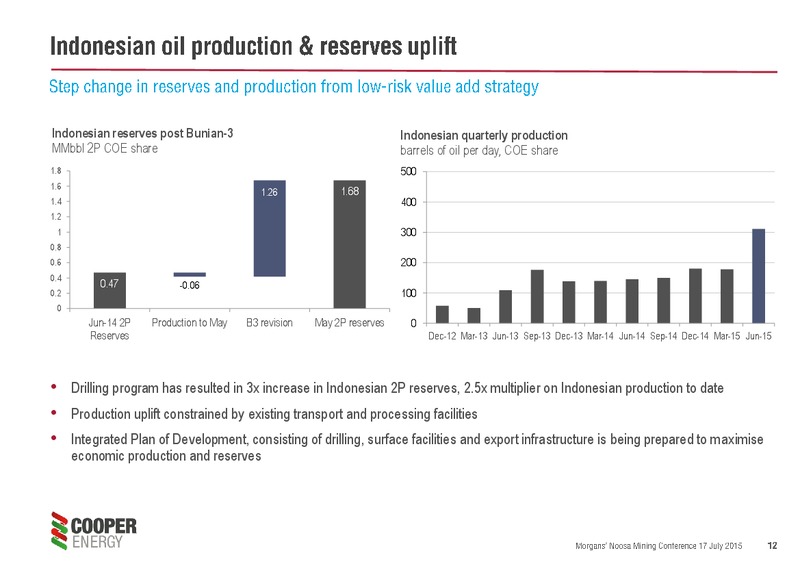 Indonesian oil production & reserves uplift

Step change in reserves and production from low-risk value add strategy

Indonesian reserves post Bunian-3
MMbbl 2P COE share

1.8
1.6
1.4
1.2
1
0.8
0.6
0.4
0.2
0

0.47
-0.06
1.26
1.68

Jun-14 2P Reserves
Production to May
B3 revision
May 2P reserves

Indonesian quarterly production
barrels of oil per day, COE share

500
400
300
200
100
0

Dec-12 Mar-13 Jun-13 Sep-13 Dec-13 Mar-14 Jun-14 Sep-14 Dec-14 Mar-15 Jun-15

• Drilling program has resulted in 3x increase in Indonesian 2P reserves, 2.5x multiplier on Indonesian production to date

• Production uplift constrained by existing transport and processing facilities

• Integrated Plan of Development, consisting of drilling, surface facilities and export infrastructure is being prepared to maximise economic production and reserves

COOPER ENERGY

Morgans' Noosa Mining Conference 17 July 2015 12